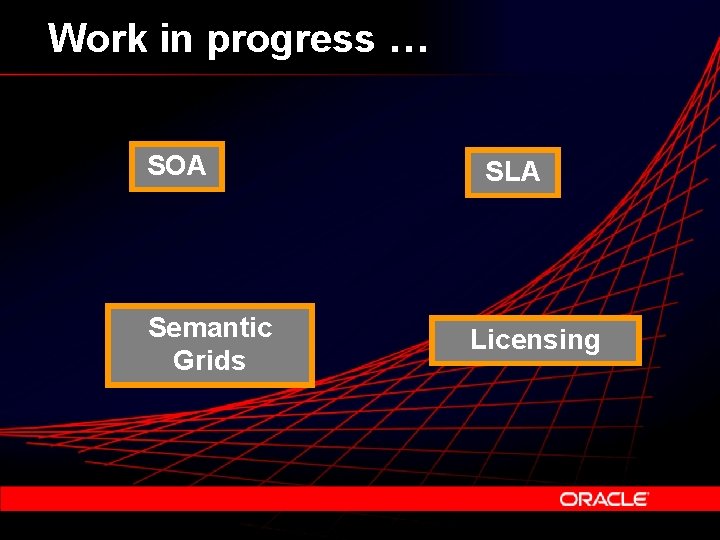 Work in progress …

SOA

SLA

Semantic Grids

Licensing

ORACLE